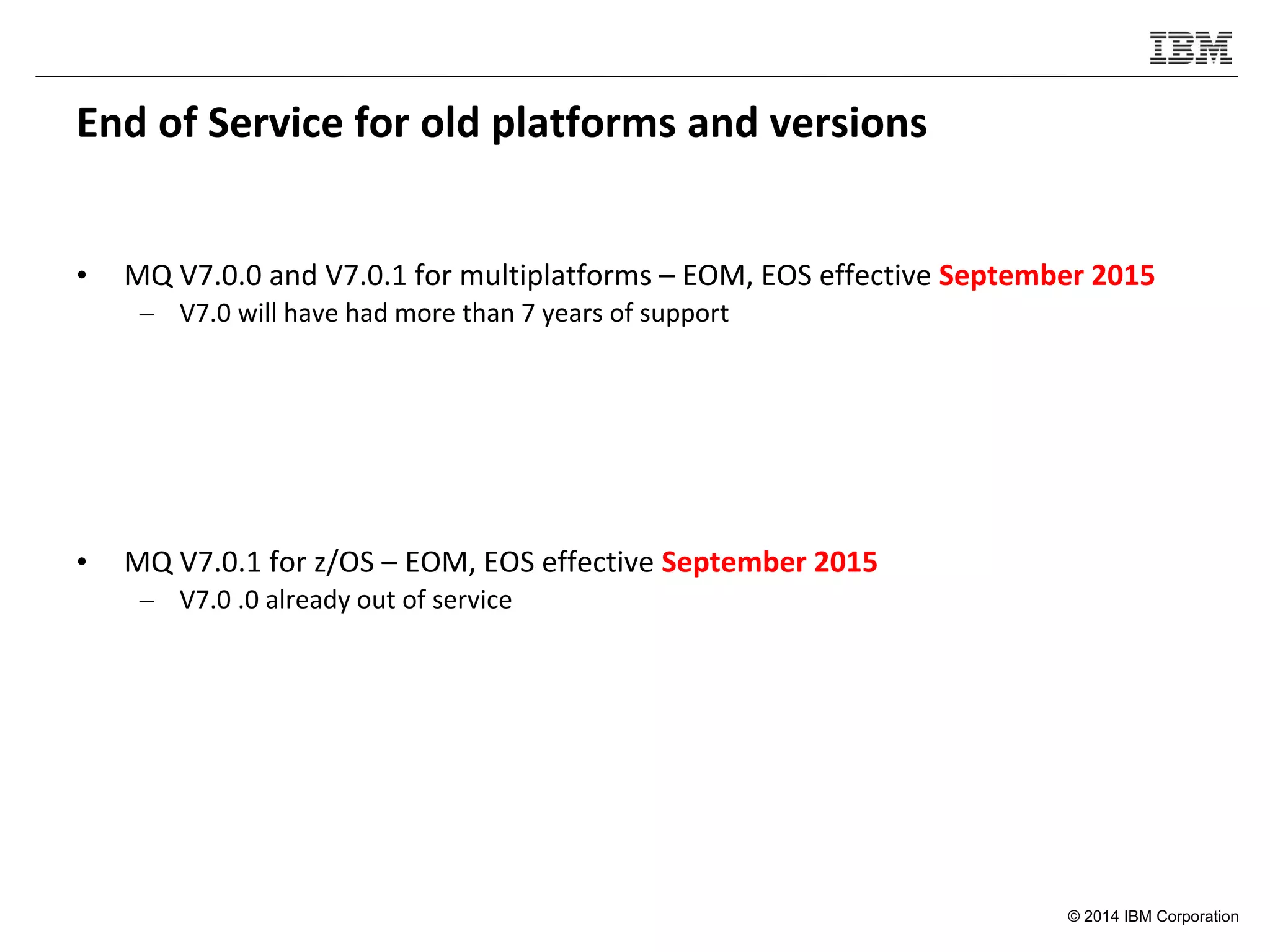 IBM

End of Service for old platforms and versions

• MQ V7.0.0 and V7.0.1 for multiplatforms – EOM, EOS effective September 2015
– V7.0 will have had more than 7 years of support

• MQ V7.0.1 for z/OS – EOM, EOS effective September 2015
– V7.0 .0 already out of service

© 2014 IBM Corporation